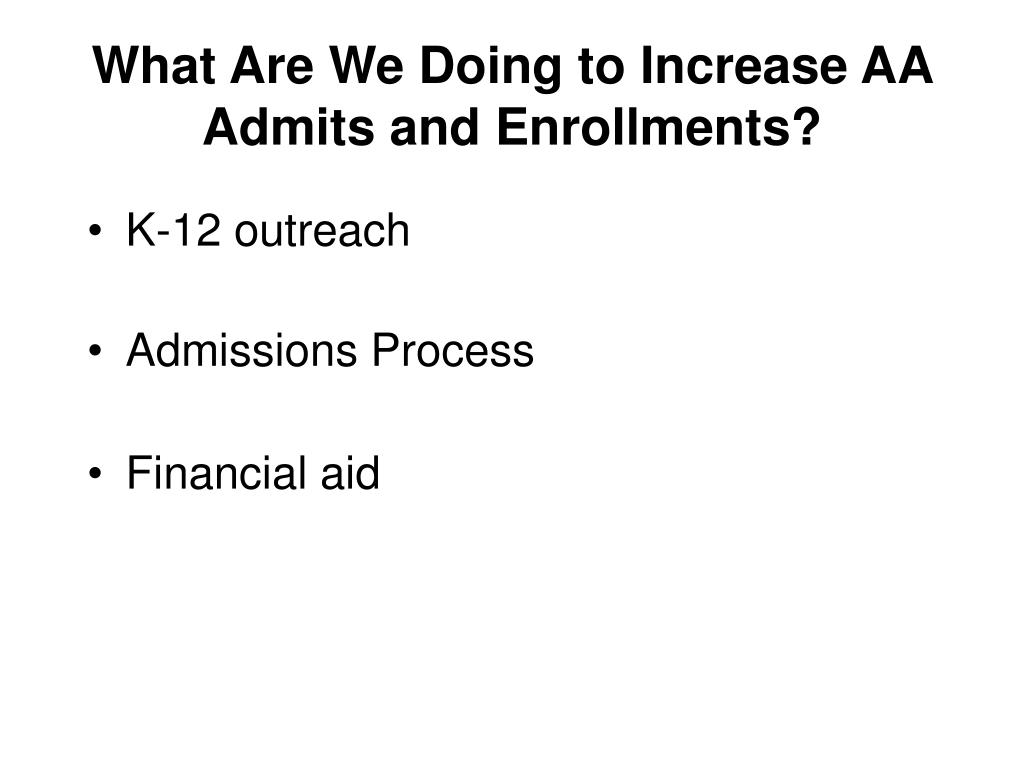 What Are We Doing to Increase AA Admits and Enrollments?

• K-12 outreach

• Admissions Process

• Financial aid